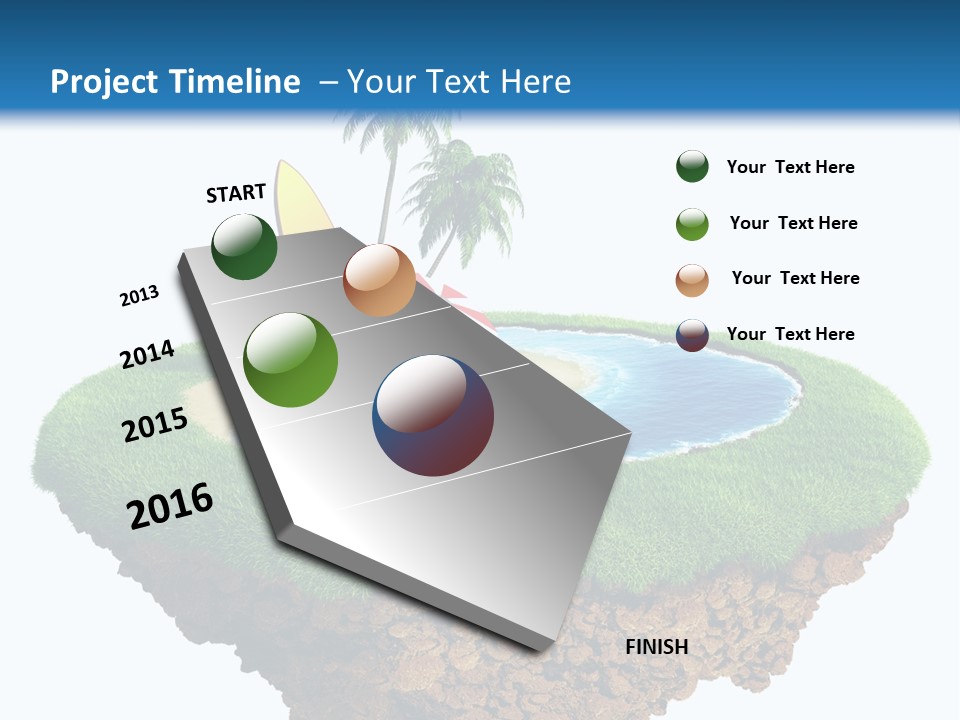 Project Timeline – Your Text Here

START

2013

2014

2015

2016

FINISH

Your Text Here

Your Text Here

Your Text Here

Your Text Here